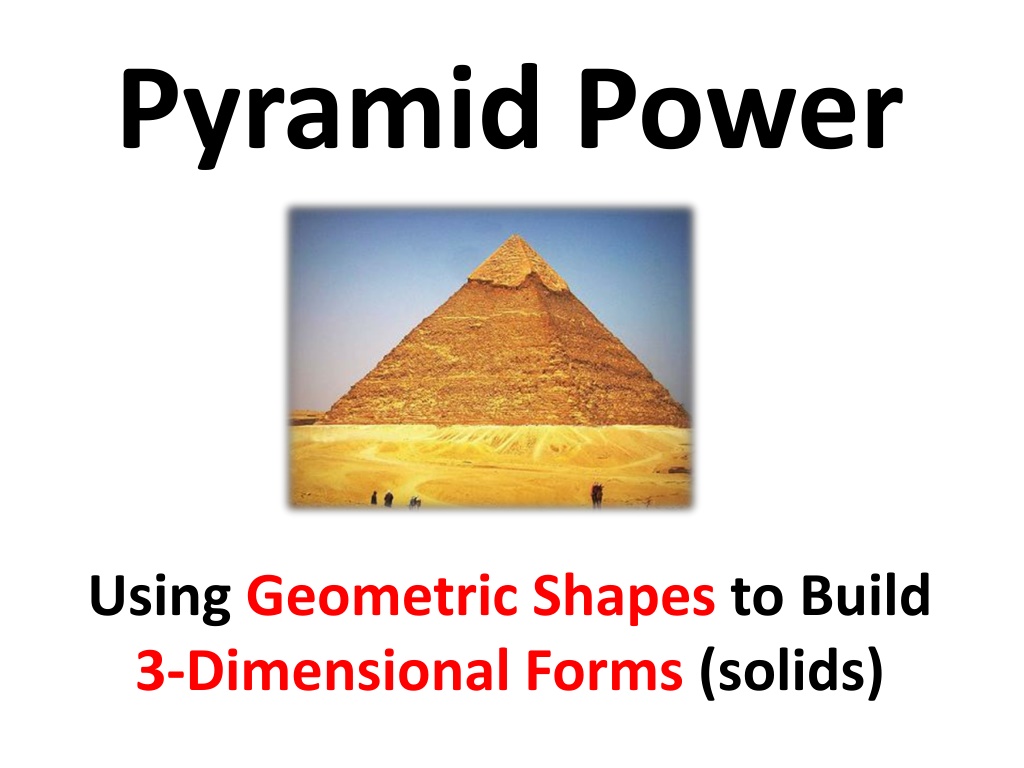 Pyramid Power

Using Geometric Shapes to Build 3-Dimensional Forms (solids)